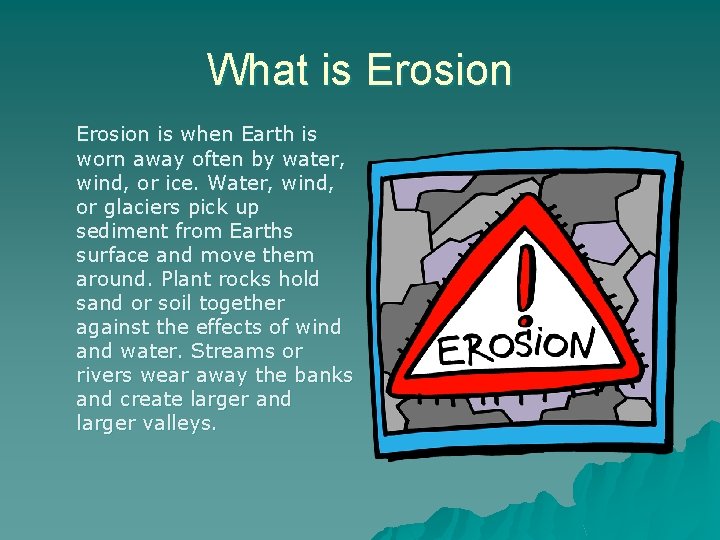 What is Erosion

Erosion is when Earth is worn away often by water, wind, or ice. Water, wind, or glaciers pick up sediment from Earths surface and move them around. Plant rocks hold sand or soil together against the effects of wind and water. Streams or rivers wear away the banks and create larger and larger valleys.

!
EROSION